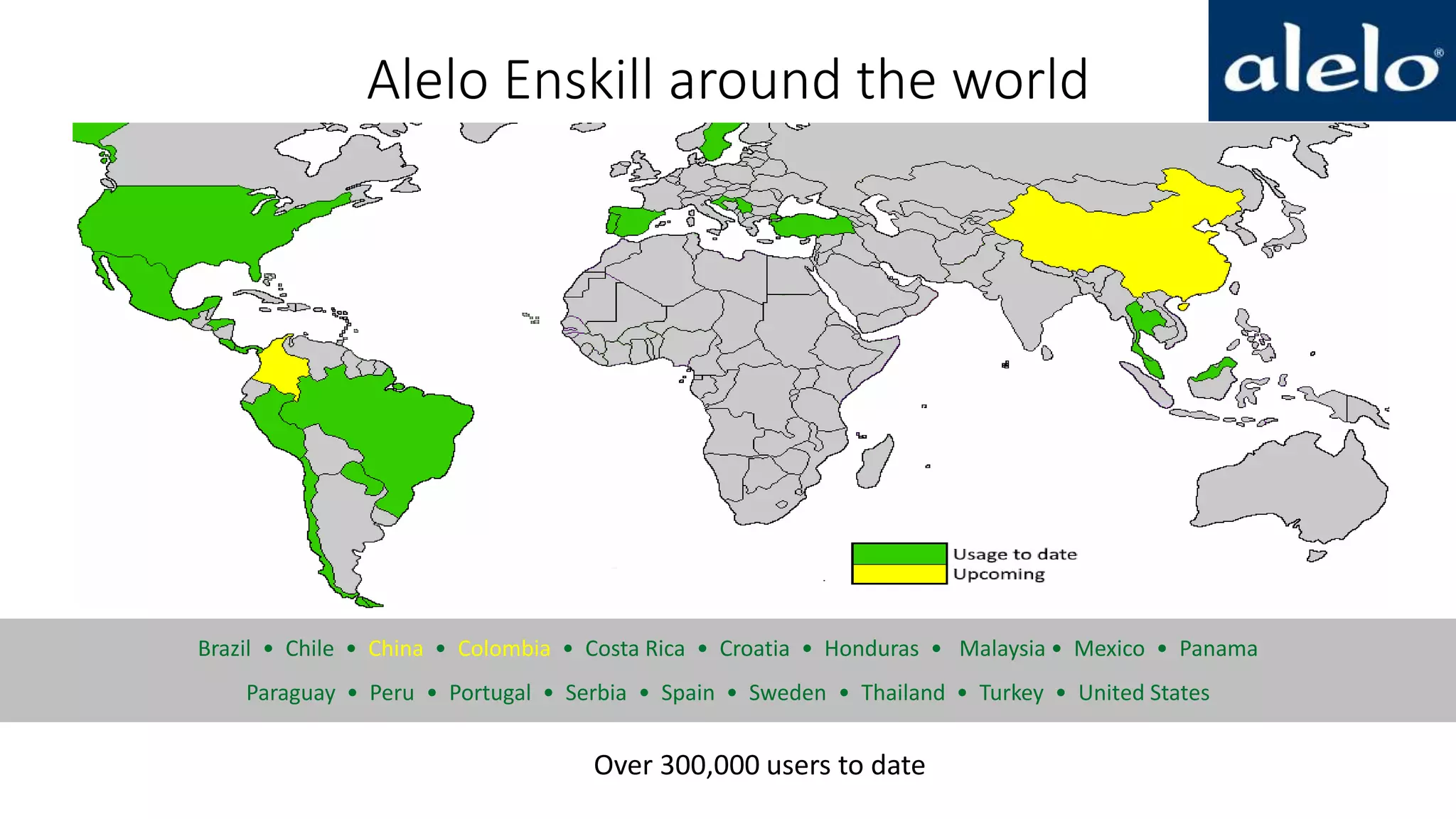 Alelo Enskill around the world

alelo®

Usage to date
Upcoming

Brazil • Chile • China • Colombia • Costa Rica • Croatia • Honduras • Malaysia • Mexico • Panama
Paraguay • Peru • Portugal • Serbia • Spain • Sweden • Thailand • Turkey • United States

Over 300,000 users to date